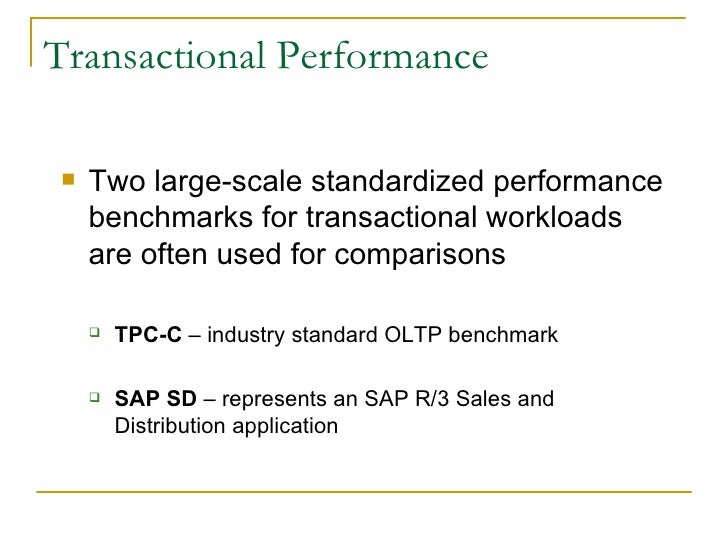 Transactional Performance

Two large-scale standardized performance benchmarks for transactional workloads are often used for comparisons

TPC-C – industry standard OLTP benchmark

SAP SD – represents an SAP R/3 Sales and Distribution application